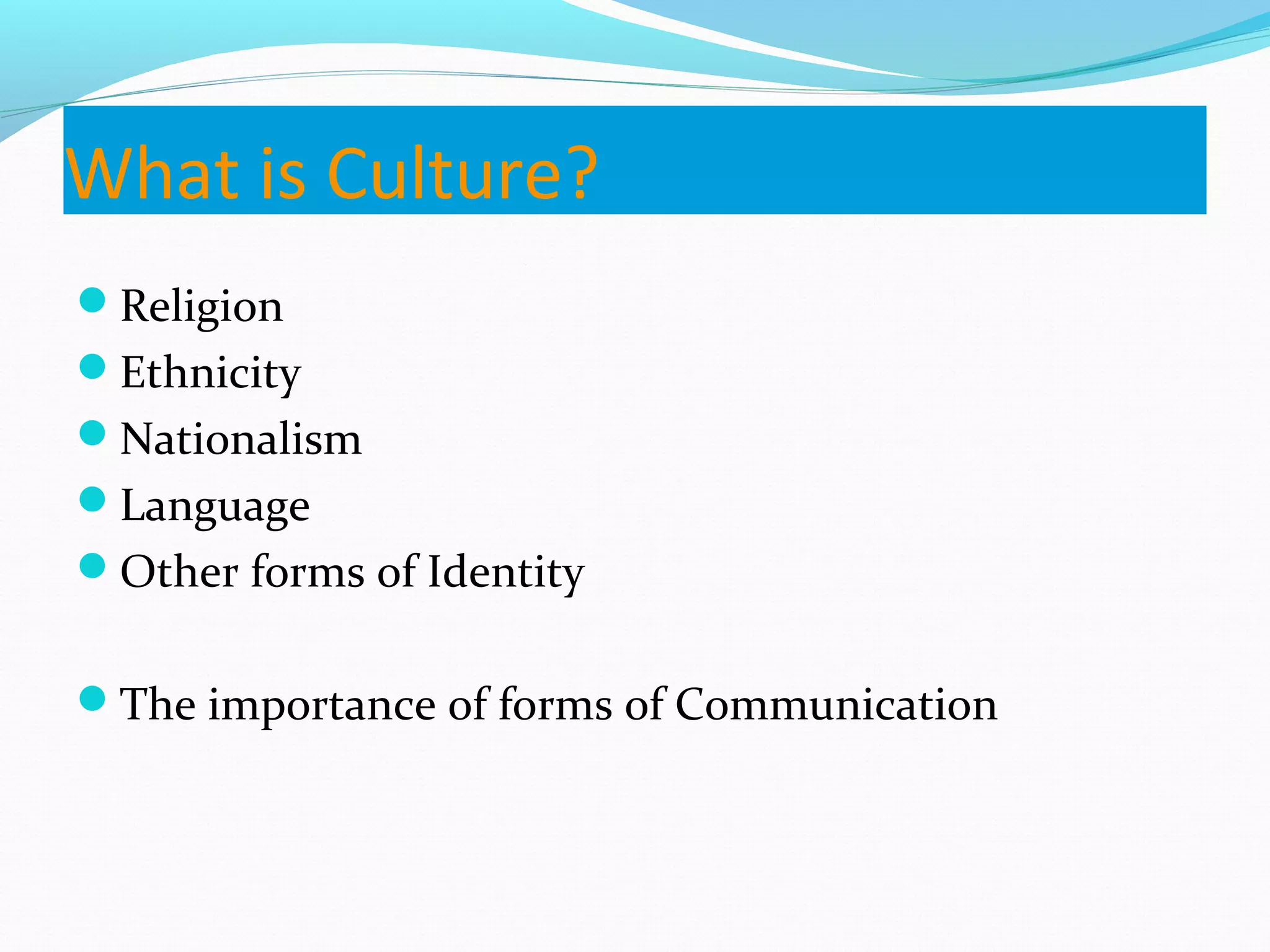 What is Culture?

- Religion
- Ethnicity
- Nationalism
- Language
- Other forms of Identity

- The importance of forms of Communication